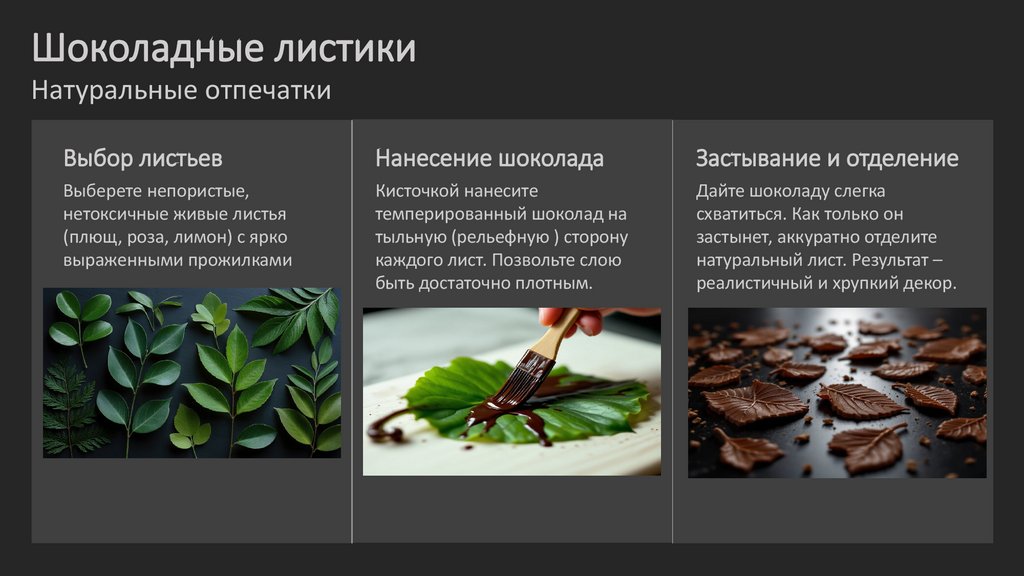 Шоколадные листики
Натуральные отпечатки

Выбор листьев
Выберете непористые, нетоксичные живые листья (плющ, роза, лимон) с ярко выраженными прожилками

Нанесение шоколада
Кисточкой нанесите темперированный шоколад на тыльную (рельефную ) сторону каждого лист. Позвольте слою быть достаточно плотным.

Застывание и отделение
Дайте шоколаду слегка схватиться. Как только он застынет, аккуратно отделите натуральный лист. Результат – реалистичный и хрупкий декор.